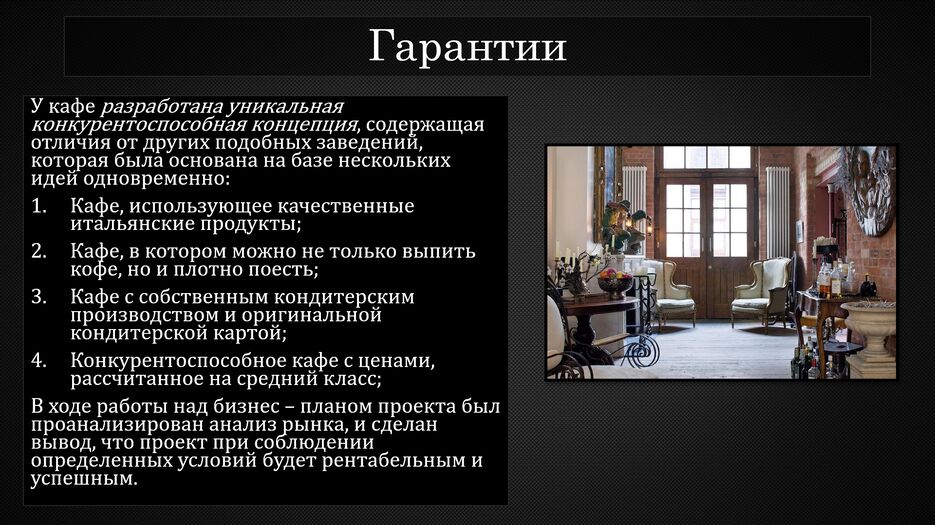 Гарантии

У кафе разработана уникальная конкурентоспособная концепция, содержащая отличия от других подобных заведений, которая была основана на базе нескольких идей одновременно:

1. Кафе, использующее качественные итальянские продукты;
2. Кафе, в котором можно не только выпить кофе, но и плотно поесть;
3. Кафе с собственным кондитерским производством и оригинальной кондитерской картой;
4. Конкурентоспособное кафе с ценами, рассчитанное на средний класс;

В ходе работы над бизнес – планом проекта был проанализирован анализ рынка, и сделан вывод, что проект при соблюдении определенных условий будет рентабельным и успешным.